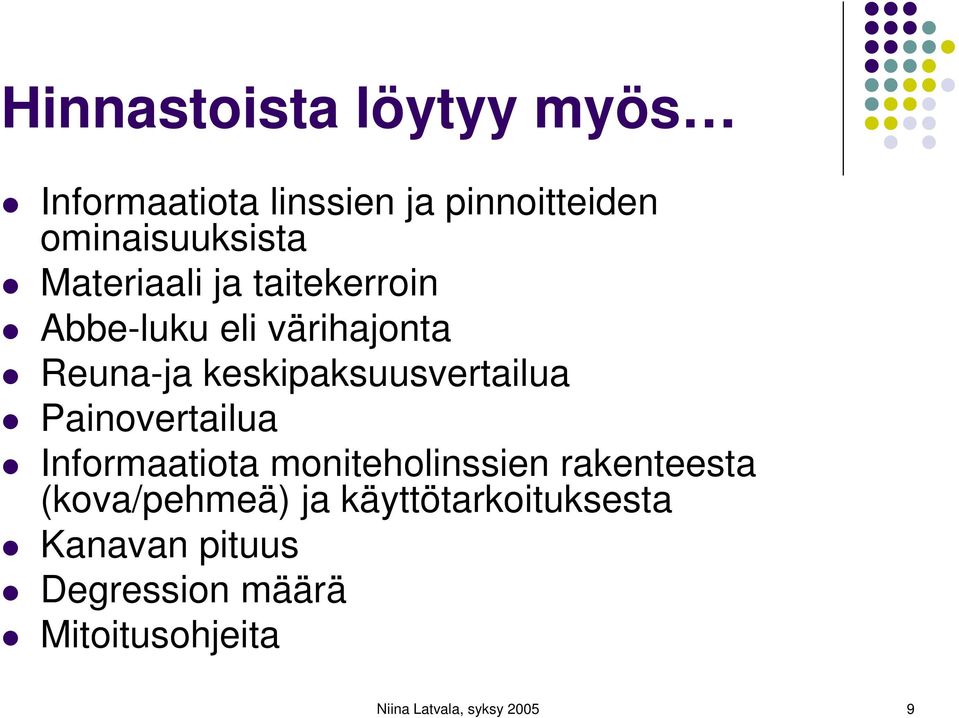 Hinnastoista löytyy myös…

- Informaatiota linssien ja pinnoitteiden ominaisuuksista
- Materiaali ja taitekerroin
- Abbe-luku eli värihajonta
- Reuna-ja keskipaksuusvertailua
- Painovertailua
- Informaatiota moniteholinssien rakenteesta (kova/pehmeä) ja käyttötarkoituksesta
- Kanavan pituus
- Degression määrä
- Mitoitusohjeita

Niina Latvala, syksy 2005

9